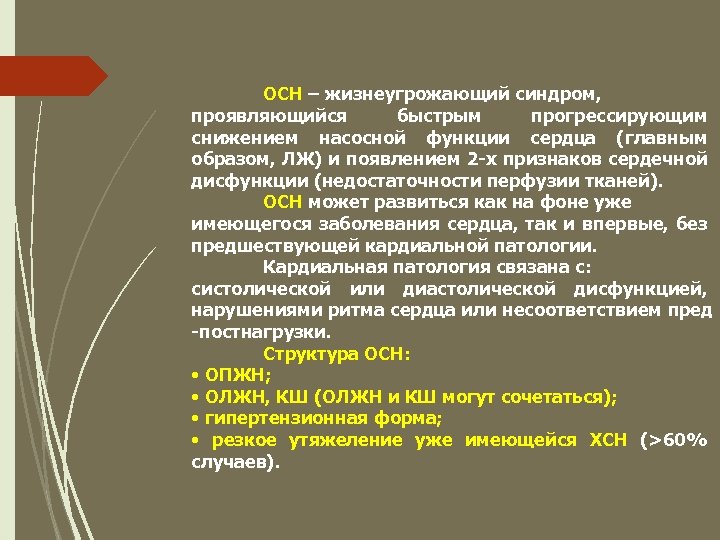 ОСН – жизнеугрожающий синдром, проявляющийся быстрым прогрессирующим снижением насосной функции сердца (главным образом, ЛЖ) и появлением 2-х признаков сердечной дисфункции (недостаточности перфузии тканей).

ОСН может развиться как на фоне уже имеющегося заболевания сердца, так и впервые, без предшествующей кардиальной патологии.

Кардиальная патология связана с: систолической или диастолической дисфункцией, нарушениями ритма сердца или несоответствием пред -постнагрузки.

Структура ОСН:
• ОПЖН;
• ОЛЖН, КШ (ОЛЖН и КШ могут сочетаться);
• гипертензионная форма;
• резкое утяжеление уже имеющейся ХСН (>60% случаев).